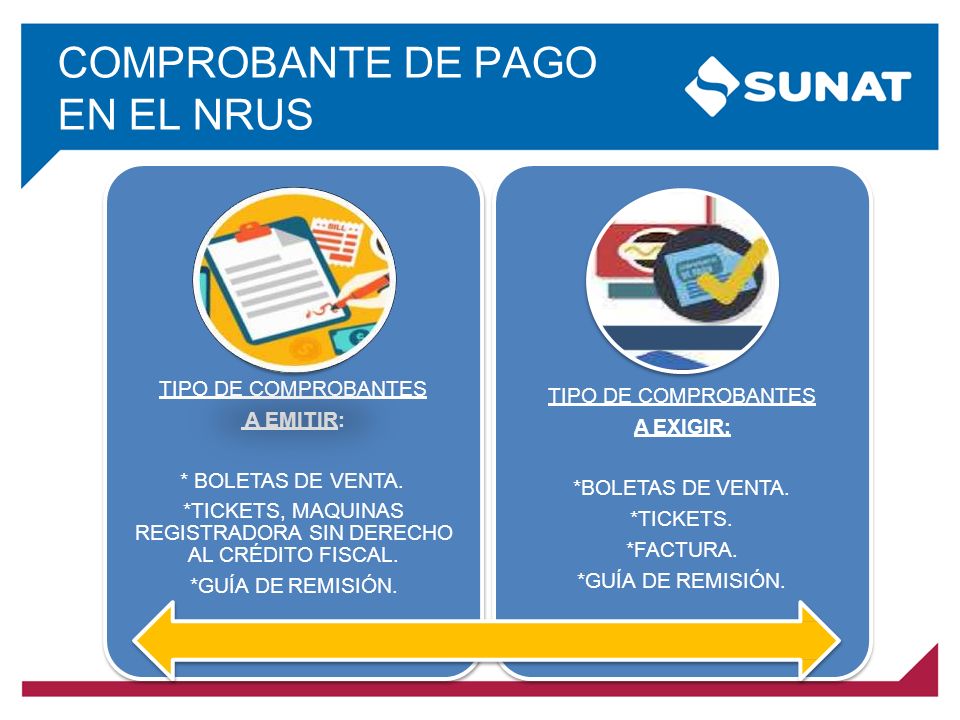 COMPROBANTE DE PAGO EN EL NRUS

SUNAT

BILL

TIPO DE COMPROBANTES
A EMITIR:

* BOLETAS DE VENTA.
*TICKETS, MAQUINAS REGISTRADORA SIN DERECHO AL CRÉDITO FISCAL.
*GUÍA DE REMISIÓN.

TIPO DE COMPROBANTES
A EXIGIR:

*BOLETAS DE VENTA.
*TICKETS.
*FACTURA.
*GUÍA DE REMISIÓN.